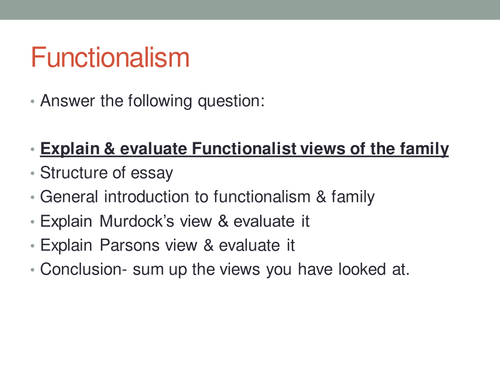 Functionalism

• Answer the following question:

• Explain & evaluate Functionalist views of the family
• Structure of essay
• General introduction to functionalism & family
• Explain Murdock's view & evaluate it
• Explain Parsons view & evaluate it
• Conclusion- sum up the views you have looked at.